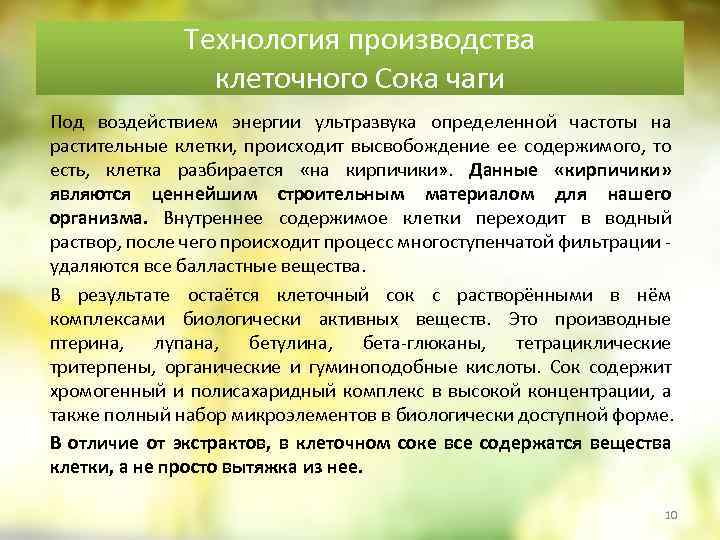 Технология производства клеточного Сока чаги

Под воздействием энергии ультразвука определенной частоты на растительные клетки, происходит высвобождение ее содержимого, то есть, клетка разбирается «на кирпичики». Данные «кирпичики» являются ценнейшим строительным материалом для нашего организма. Внутреннее содержимое клетки переходит в водный раствор, после чего происходит процесс многоступенчатой фильтрации - удаляются все балластные вещества.

В результате остаётся клеточный сок с растворёнными в нём комплексами биологически активных веществ. Это производные птерина, лупана, бетулина, бета-глюканы, тетрациклические тритерпены, органические и гуминоподобные кислоты. Сок содержит хромогенный и полисахаридный комплекс в высокой концентрации, а также полный набор микроэлементов в биологически доступной форме.

В отличие от экстрактов, в клеточном соке все содержатся вещества клетки, а не просто вытяжка из нее.

10